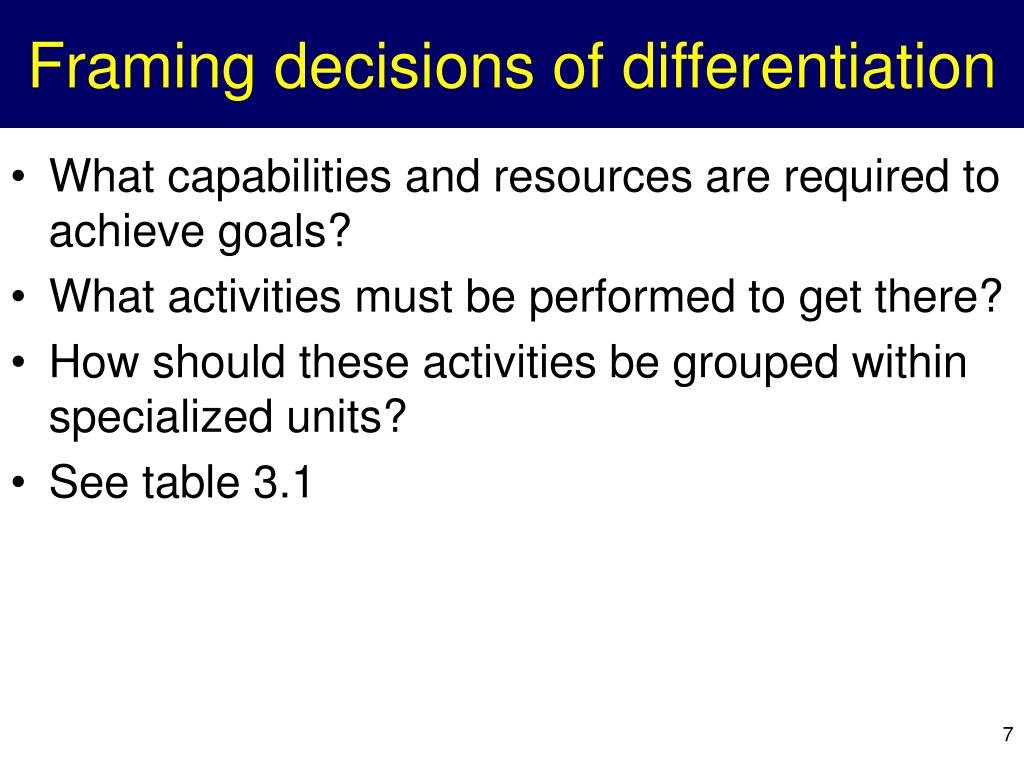 Framing decisions of differentiation

• What capabilities and resources are required to achieve goals?
• What activities must be performed to get there?
• How should these activities be grouped within specialized units?
• See table 3.1

7